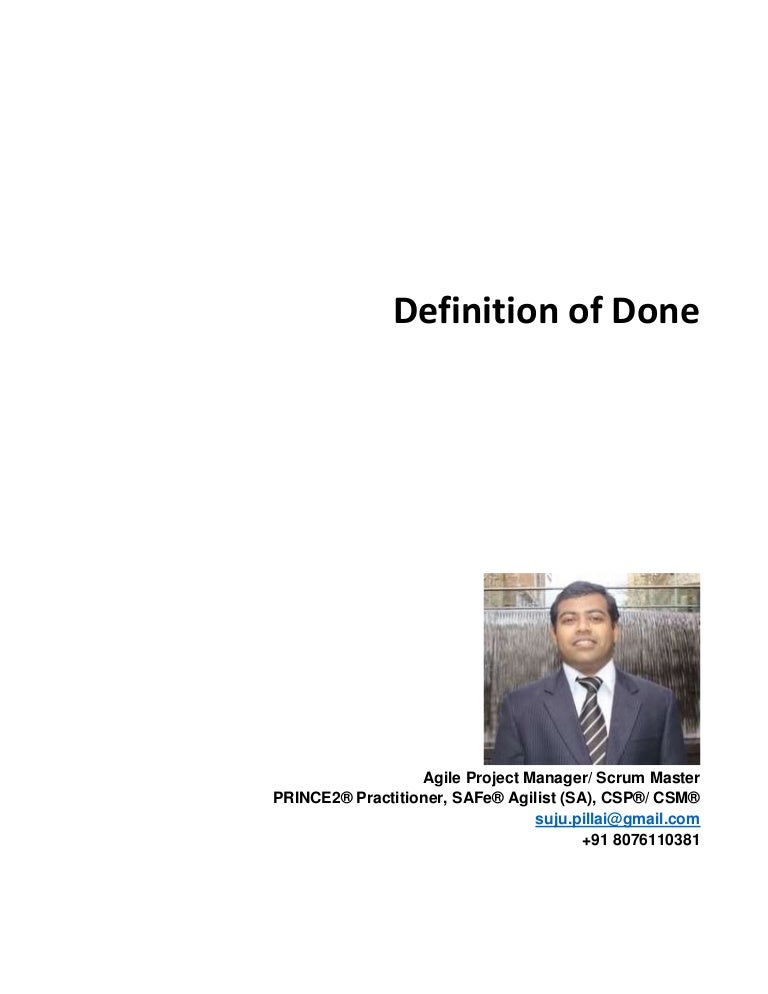 Definition of Done

Agile Project Manager/ Scrum Master
PRINCE2® Practitioner, SAFe® Agilist (SA), CSP®/ CSM®
suju.pillai@gmail.com
+91 8076110381